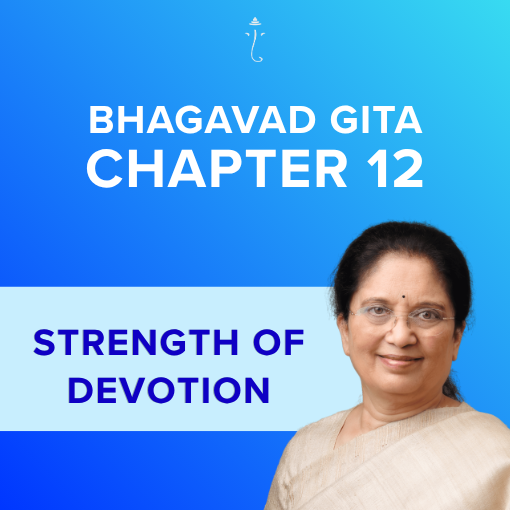 BHAGAVAD GITA
CHAPTER 12

STRENGTH OF DEVOTION